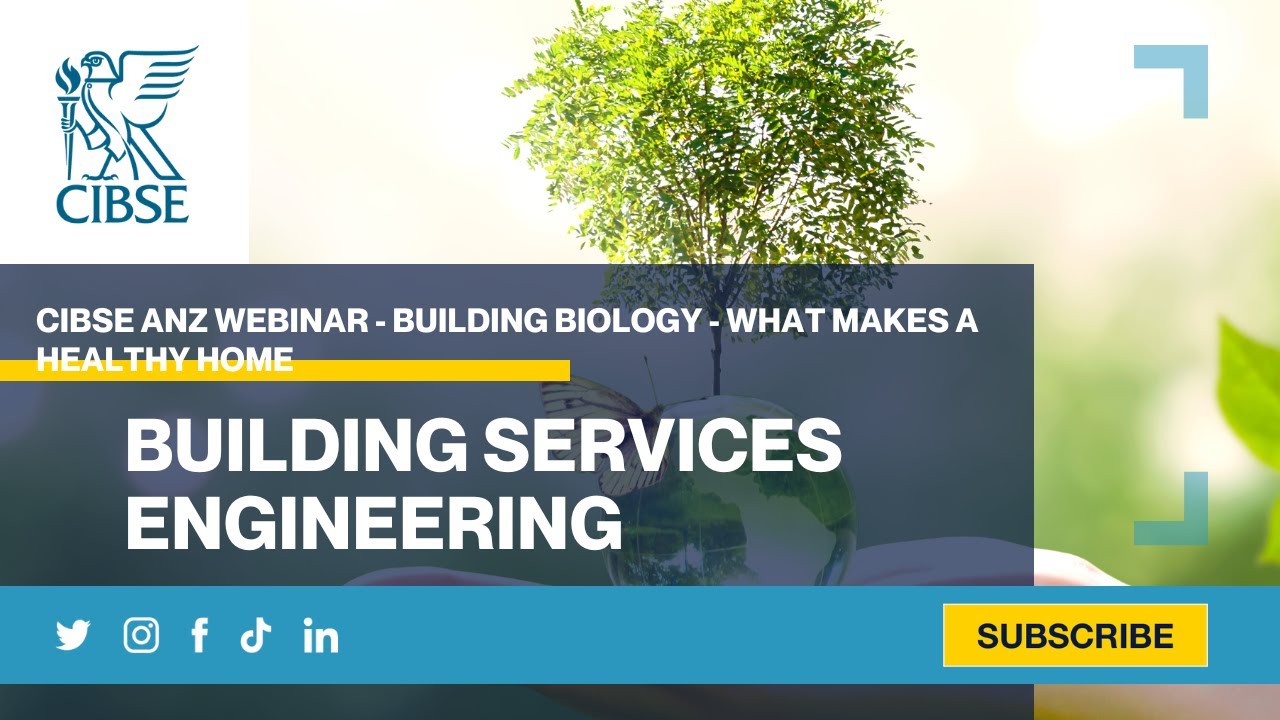 CIBSE

CIBSE ANZ WEBINAR - BUILDING BIOLOGY - WHAT MAKES A HEALTHY HOME

BUILDING SERVICES ENGINEERING

SUBSCRIBE